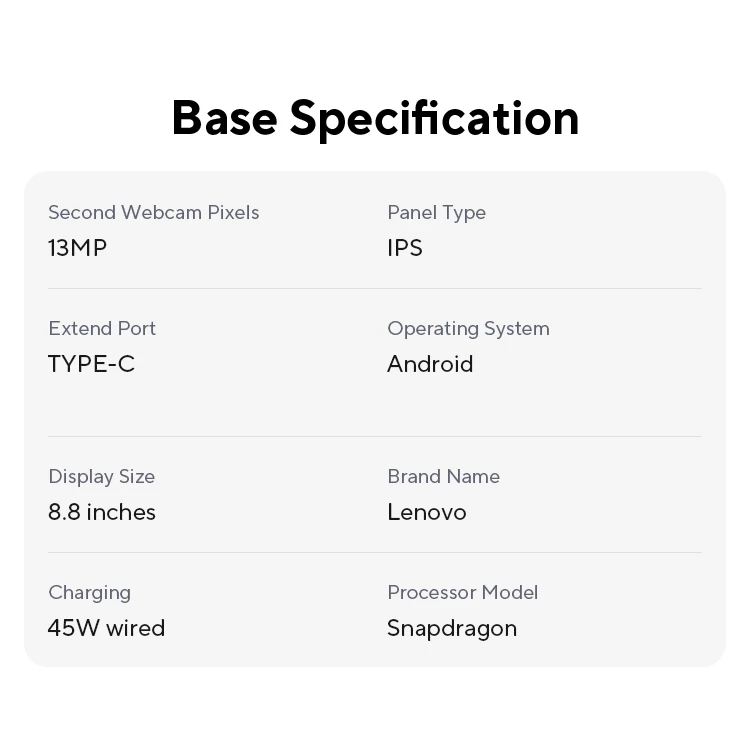 Base Specification

Second Webcam Pixels
13MP

Panel Type
IPS

Extend Port
TYPE-C

Operating System
Android

Display Size
8.8 inches

Brand Name
Lenovo

Charging
45W wired

Processor Model
Snapdragon